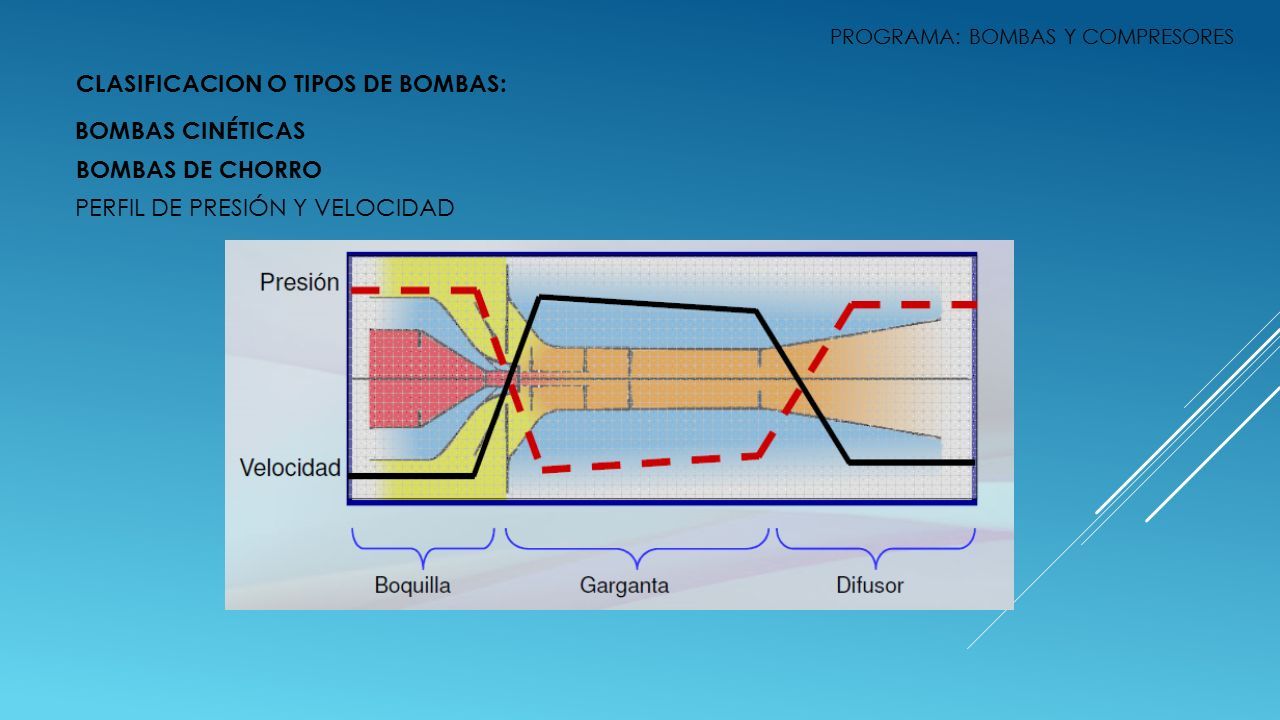 PROGRAMA: BOMBAS Y COMPRESORES

CLASIFICACION O TIPOS DE BOMBAS:

BOMBAS CINÉTICAS

BOMBAS DE CHORRO

PERFIL DE PRESIÓN Y VELOCIDAD

Presión

Velocidad

Boquilla

Garganta

Difusor